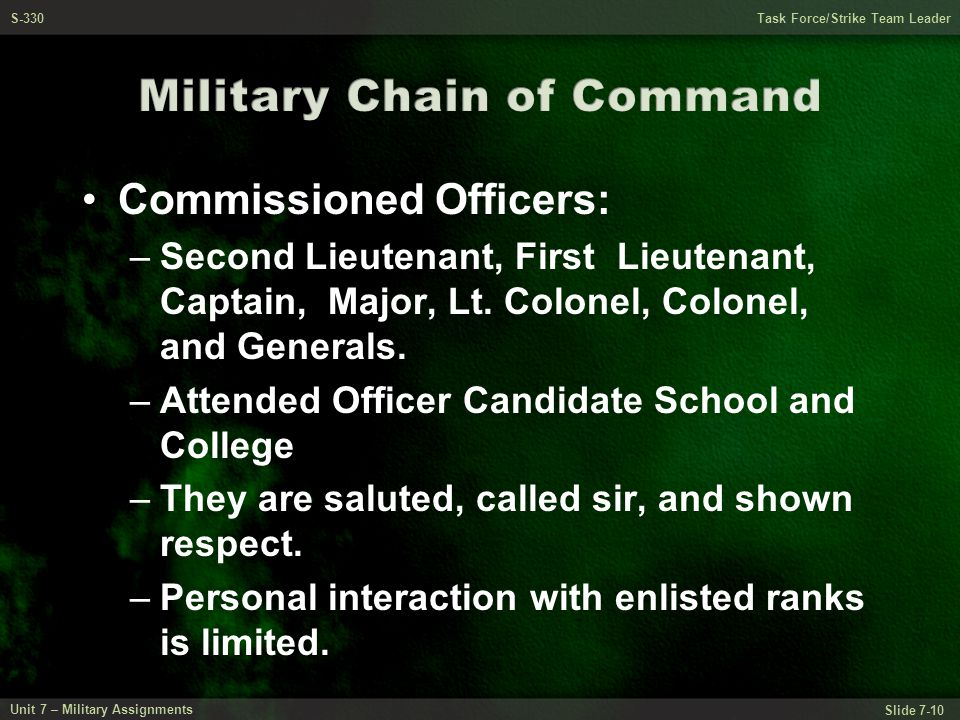 S-330

Task Force/Strike Team Leader

Military Chain of Command

• Commissioned Officers:

– Second Lieutenant, First  Lieutenant, Captain,  Major, Lt. Colonel, Colonel, and Generals.

– Attended Officer Candidate School and College

– They are saluted, called sir, and shown respect.

– Personal interaction with enlisted ranks is limited.

Unit 7 – Military Assignments

Slide 7-10